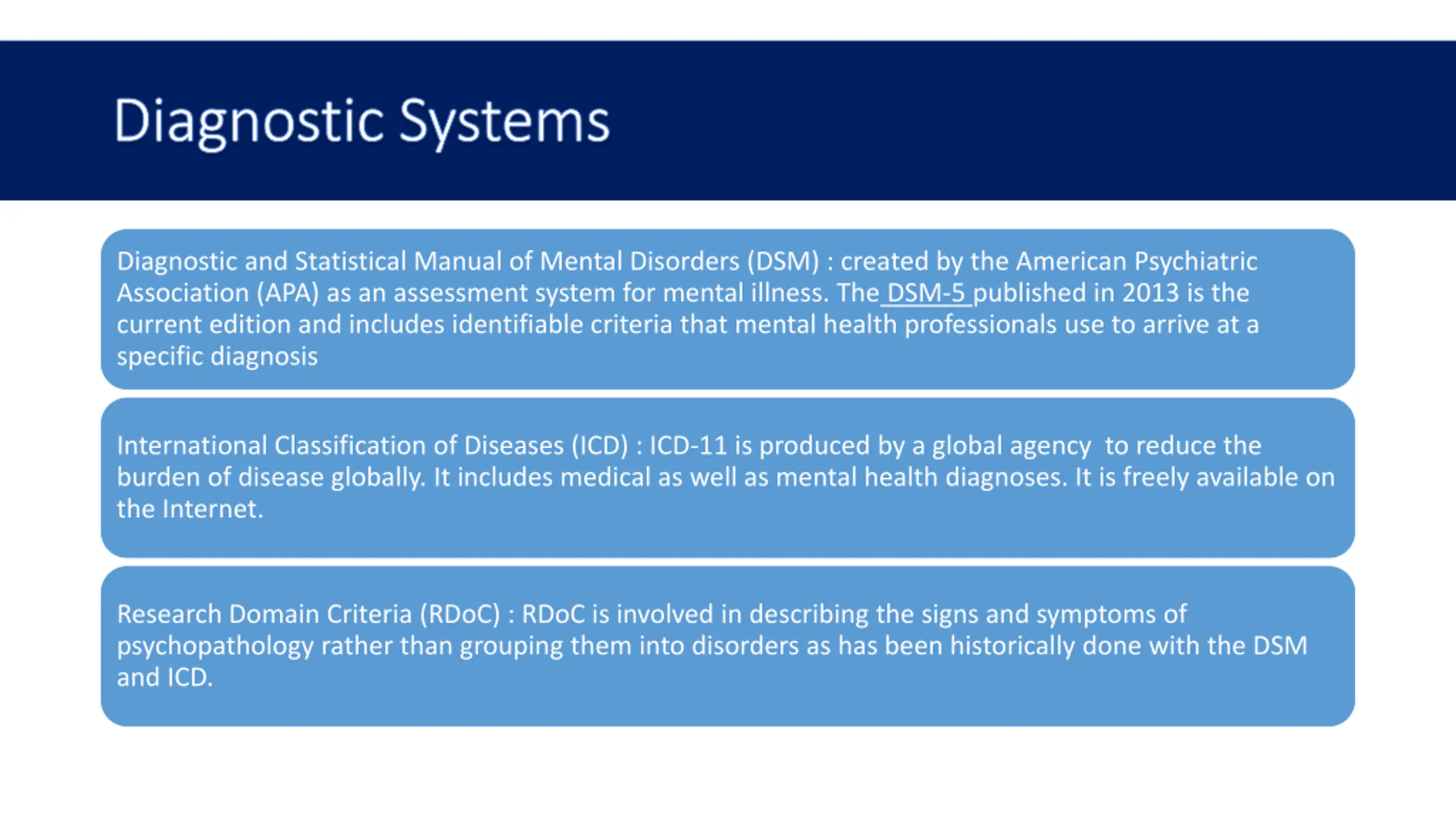 Diagnostic Systems

Diagnostic and Statistical Manual of Mental Disorders (DSM) : created by the American Psychiatric Association (APA) as an assessment system for mental illness. The DSM-5 published in 2013 is the current edition and includes identifiable criteria that mental health professionals use to arrive at a specific diagnosis

International Classification of Diseases (ICD) : ICD-11 is produced by a global agency to reduce the burden of disease globally. It includes medical as well as mental health diagnoses. It is freely available on the Internet.

Research Domain Criteria (RDoC) : RDoC is involved in describing the signs and symptoms of psychopathology rather than grouping them into disorders as has been historically done with the DSM and ICD.